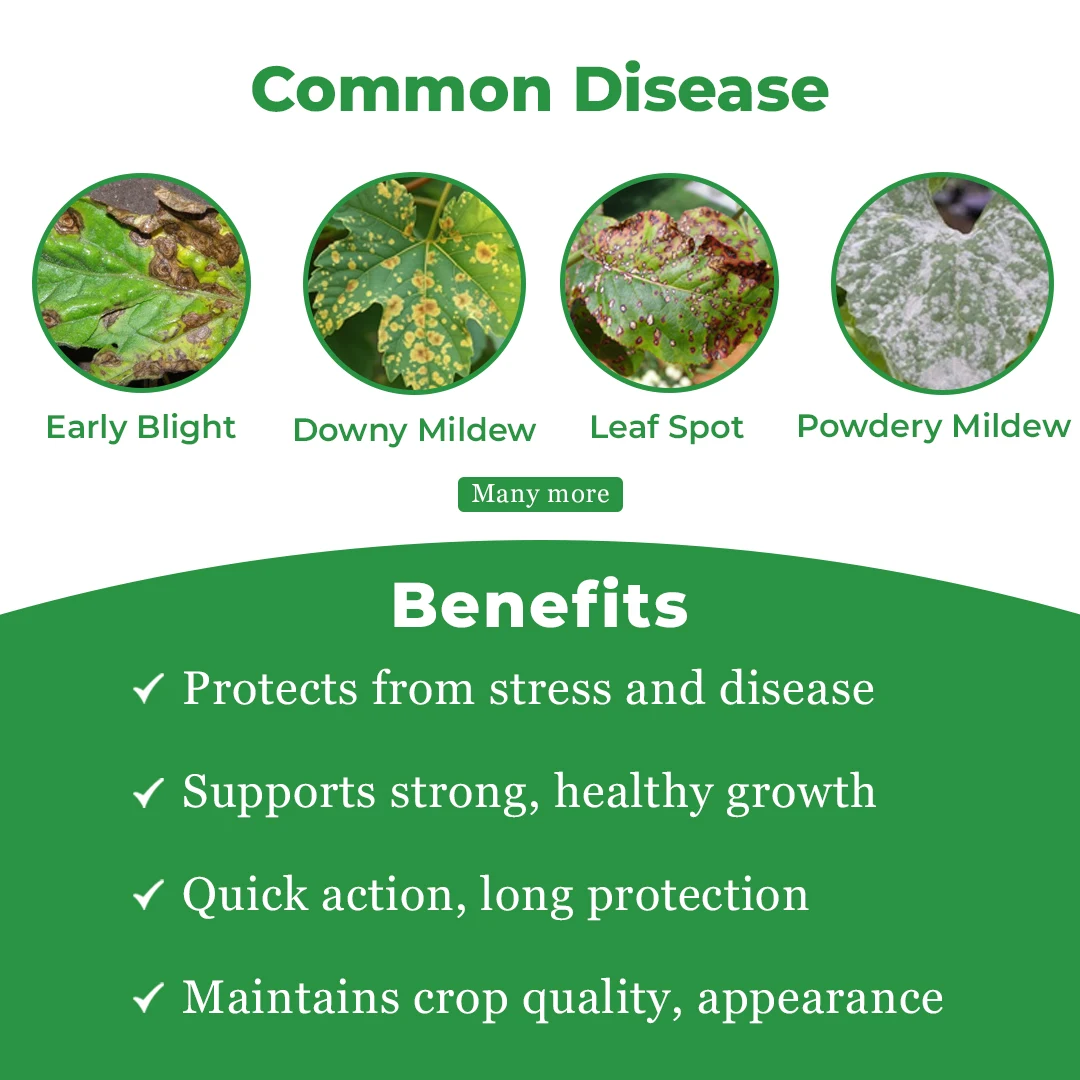 Common Disease

Early Blight

Downy Mildew

Leaf Spot

Powdery Mildew

Many more

Benefits

✓ Protects from stress and disease

✓ Supports strong, healthy growth

✓ Quick action, long protection

✓ Maintains crop quality, appearance